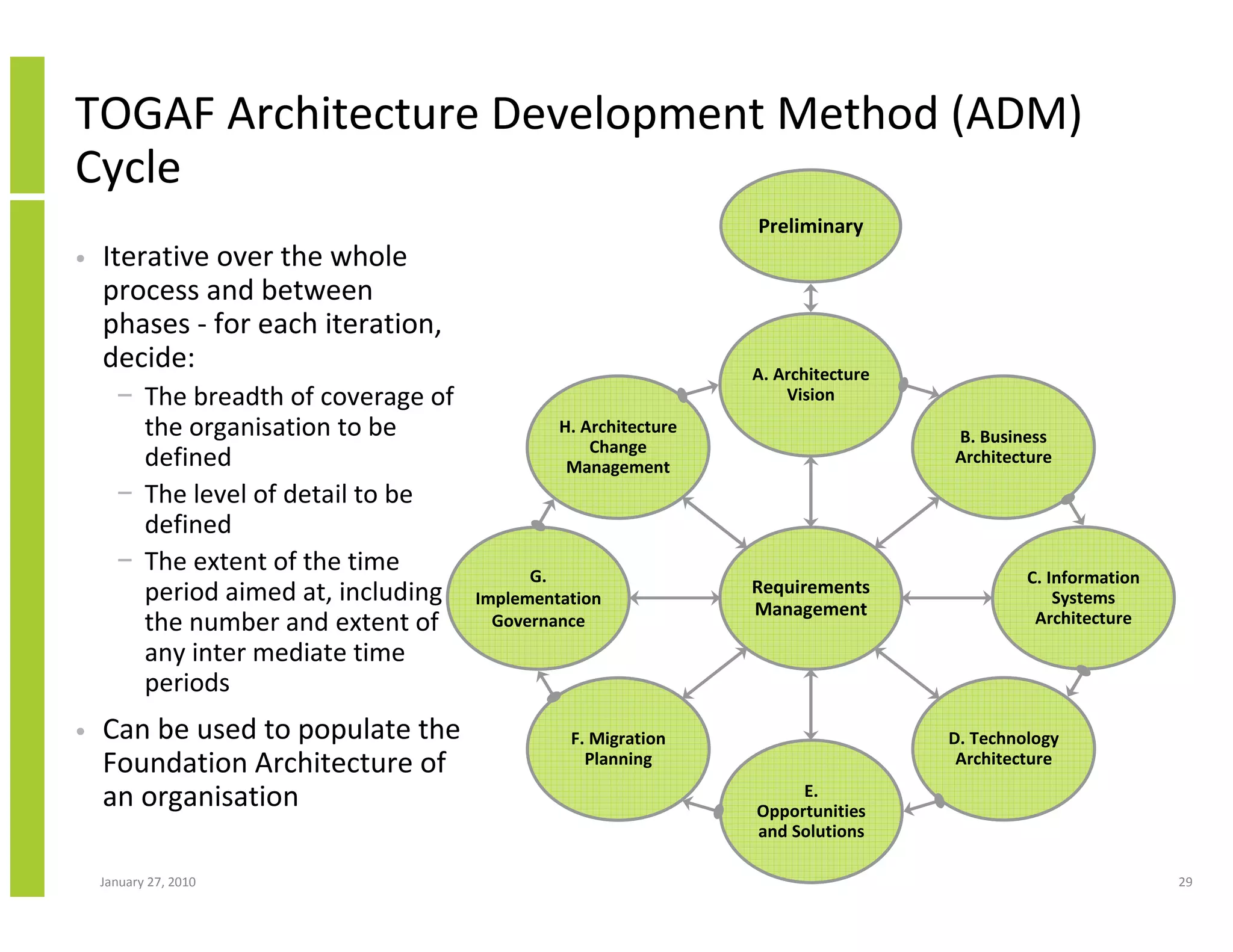 TOGAF Architecture Development Method (ADM) Cycle

• Iterative over the whole process and between phases - for each iteration, decide:
 – The breadth of coverage of the organisation to be defined
 – The level of detail to be defined
 – The extent of the time period aimed at, including the number and extent of any inter mediate time periods
• Can be used to populate the Foundation Architecture of an organisation

Preliminary

A. Architecture Vision

B. Business Architecture

C. Information Systems Architecture

D. Technology Architecture

E. Opportunities and Solutions

F. Migration Planning

G. Implementation Governance

H. Architecture Change Management

Requirements Management

January 27, 2010

29